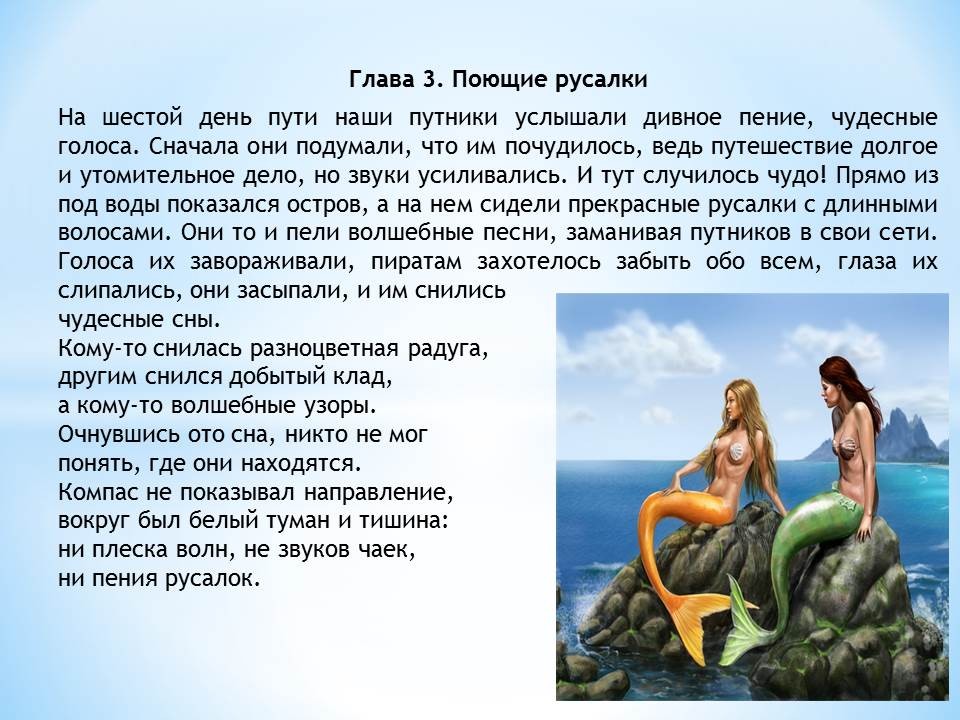 Глава 3. Поющие русалки

На шестой день пути наши путники услышали дивное пение, чудесные голоса. Сначала они подумали, что им почудилось, ведь путешествие долгое и утомительное дело, но звуки усиливались. И тут случилось чудо! Прямо из под воды показался остров, а на нем сидели прекрасные русалки с длинными волосами. Они то и пели волшебные песни, заманивая путников в свои сети. Голоса их завораживали, пиратам захотелось забыть обо всем, глаза их слипались, они засыпали, и им снились чудесные сны.
Кому-то снилась разноцветная радуга, другим снился добытый клад, а кому-то волшебные узоры.
Очнувшись ото сна, никто не мог понять, где они находятся.
Компас не показывал направление, вокруг был белый туман и тишина: ни плеска волн, не звуков чаек, ни пения русалок.